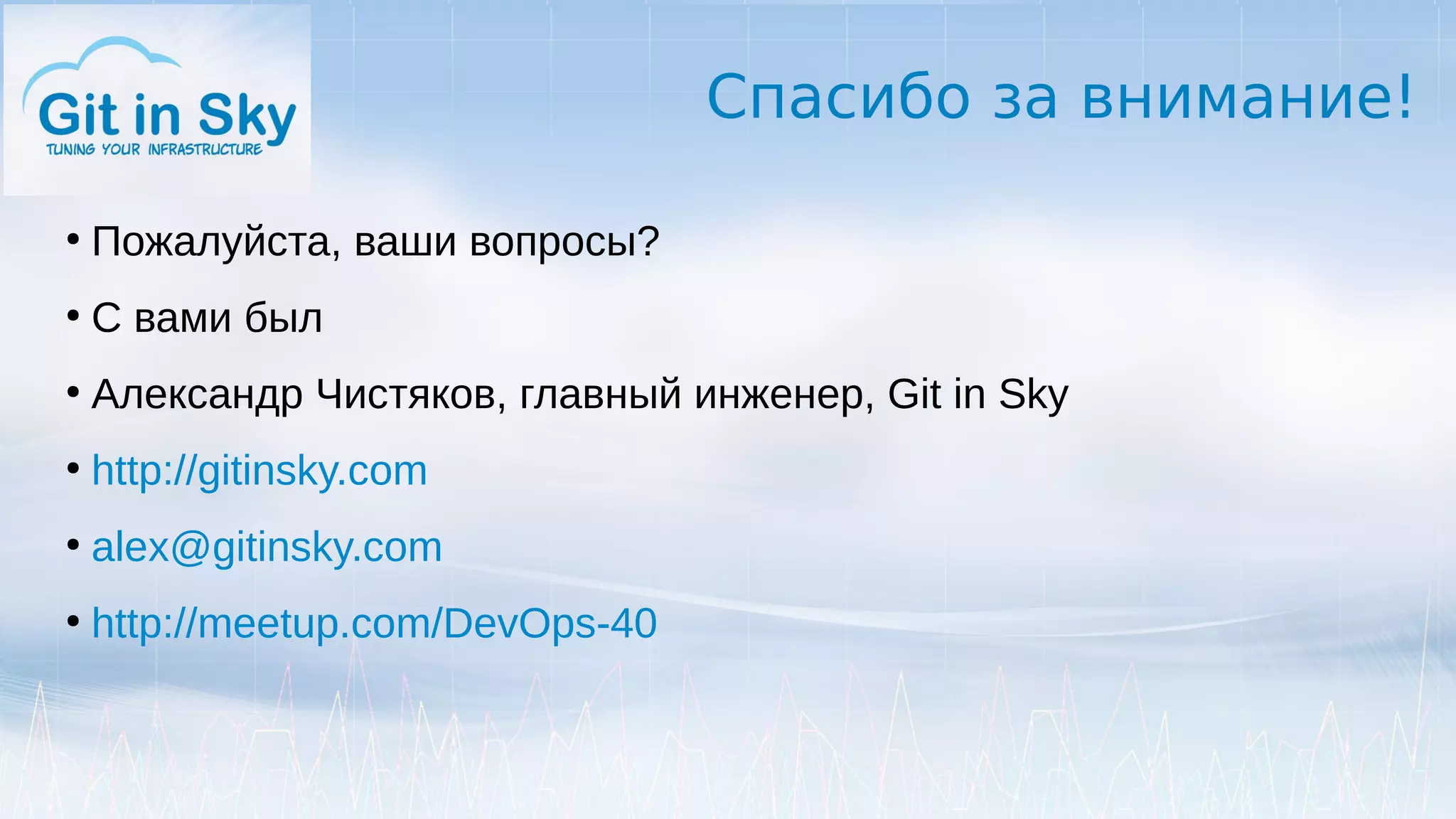 Git in Sky
TUNING YOUR INFRASTRUCTURE

Спасибо за внимание!

• Пожалуйста, ваши вопросы?
• С вами был
• Александр Чистяков, главный инженер, Git in Sky
• http://gitinsky.com
• alex@gitinsky.com
• http://meetup.com/DevOps-40